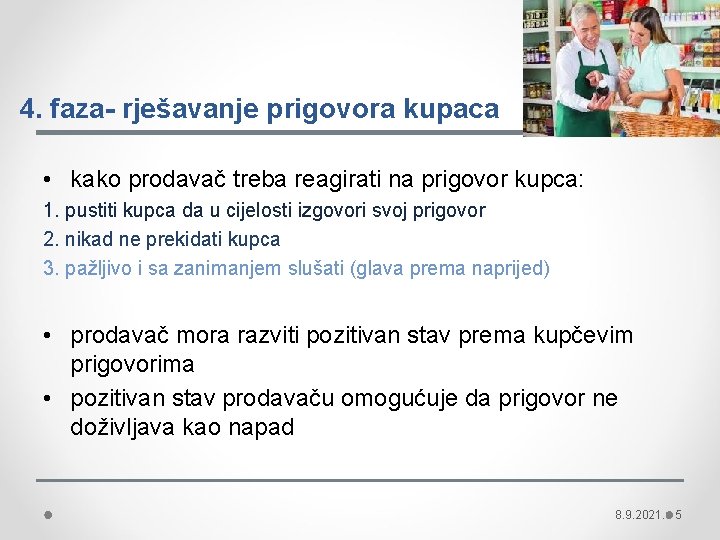 4. faza- rješavanje prigovora kupaca

• kako prodavač treba reagirati na prigovor kupca:
1. pustiti kupca da u cijelosti izgovori svoj prigovor
2. nikad ne prekidati kupca
3. pažljivo i sa zanimanjem slušati (glava prema naprijed)

• prodavač mora razviti pozitivan stav prema kupčevim prigovorima
• pozitivan stav prodavaču omogućuje da prigovor ne doživljava kao napad

8.9.2021. 5